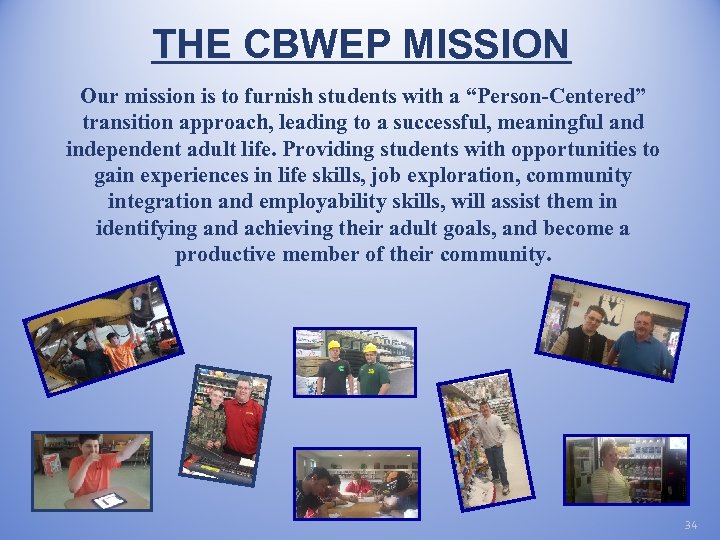 THE CBWEP MISSION

Our mission is to furnish students with a “Person-Centered” transition approach, leading to a successful, meaningful and independent adult life. Providing students with opportunities to gain experiences in life skills, job exploration, community integration and employability skills, will assist them in identifying and achieving their adult goals, and become a productive member of their community.

34